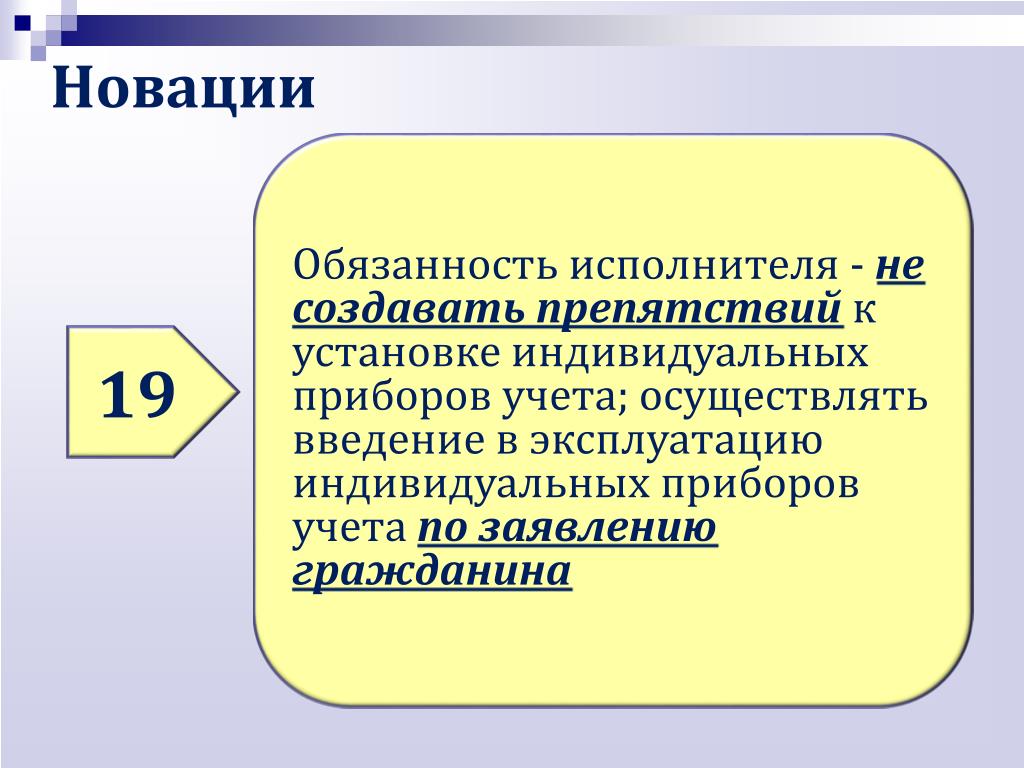 Новации

19

Обязанность исполнителя - не создавать препятствий к установке индивидуальных приборов учета; осуществлять введение в эксплуатацию индивидуальных приборов учета по заявлению гражданина